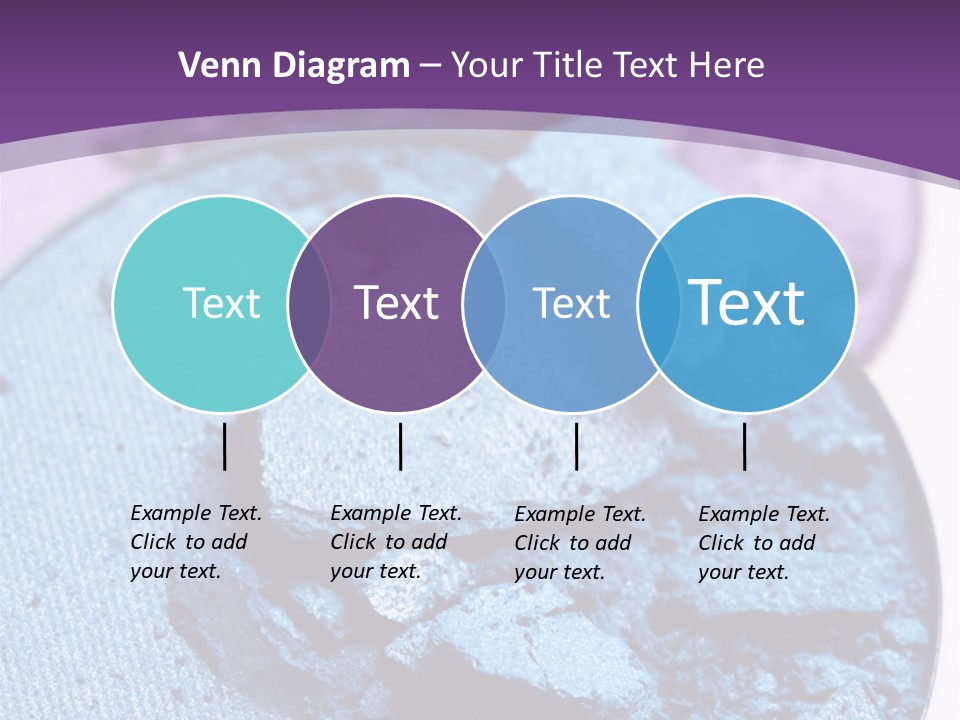 Venn Diagram – Your Title Text Here

Text

Text

Text

Text

Example Text. Click to add your text.

Example Text. Click to add your text.

Example Text. Click to add your text.

Example Text. Click to add your text.